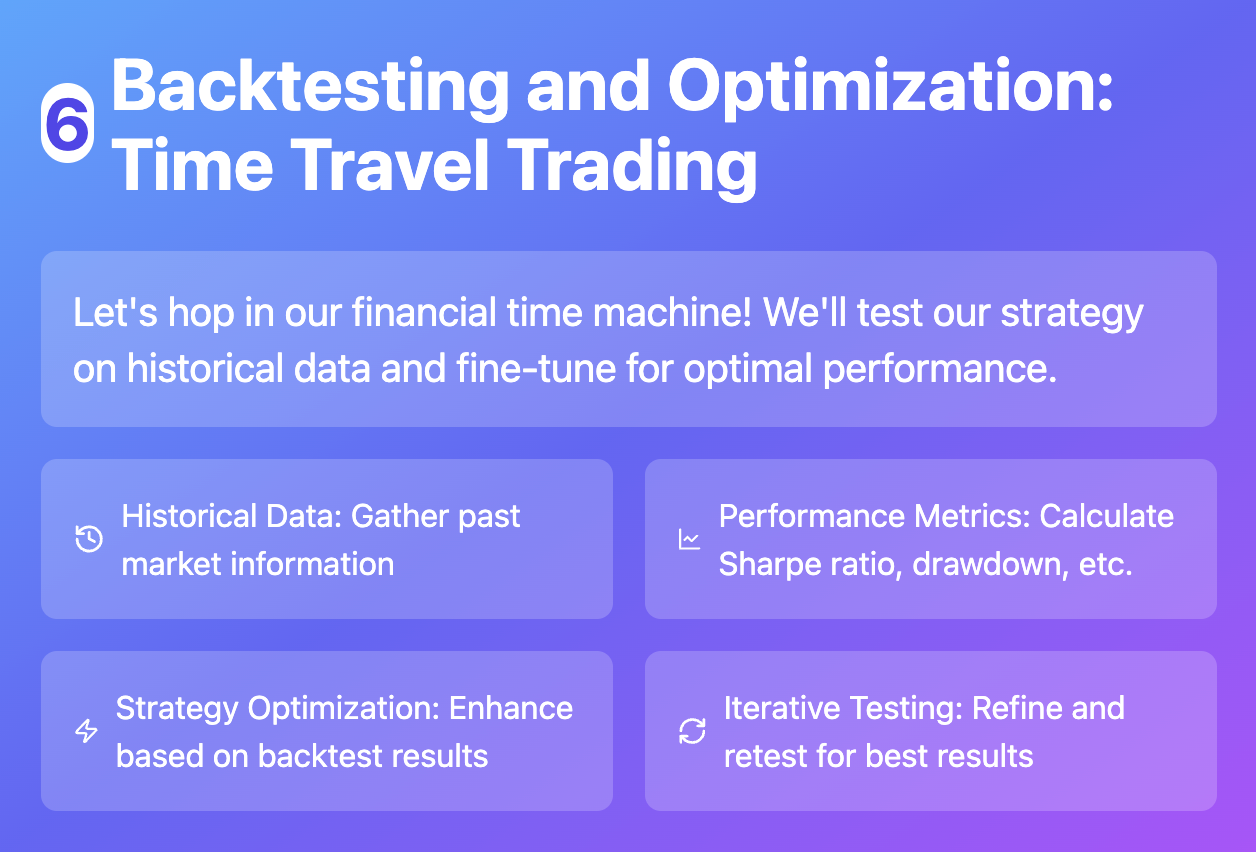 6 Backtesting and Optimization: Time Travel Trading

Let's hop in our financial time machine! We'll test our strategy on historical data and fine-tune for optimal performance.

Historical Data: Gather past market information

Performance Metrics: Calculate Sharpe ratio, drawdown, etc.

Strategy Optimization: Enhance based on backtest results

Iterative Testing: Refine and retest for best results